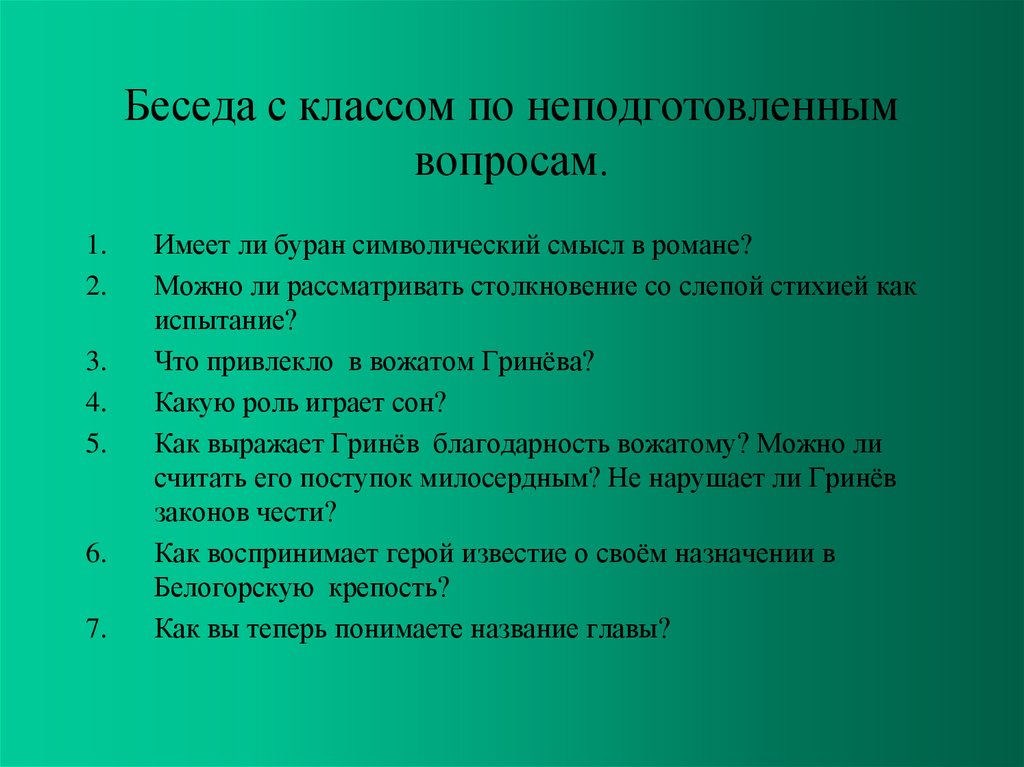 Беседа с классом по неподготовленным вопросам.

1. Имеет ли буран символический смысл в романе?
2. Можно ли рассматривать столкновение со слепой стихией как испытание?
3. Что привлекло в вожатом Гринёва?
4. Какую роль играет сон?
5. Как выражает Гринёв благодарность вожатому? Можно ли считать его поступок милосердным? Не нарушает ли Гринёв законов чести?
6. Как воспринимает герой известие о своём назначении в Белогорскую крепость?
7. Как вы теперь понимаете название главы?